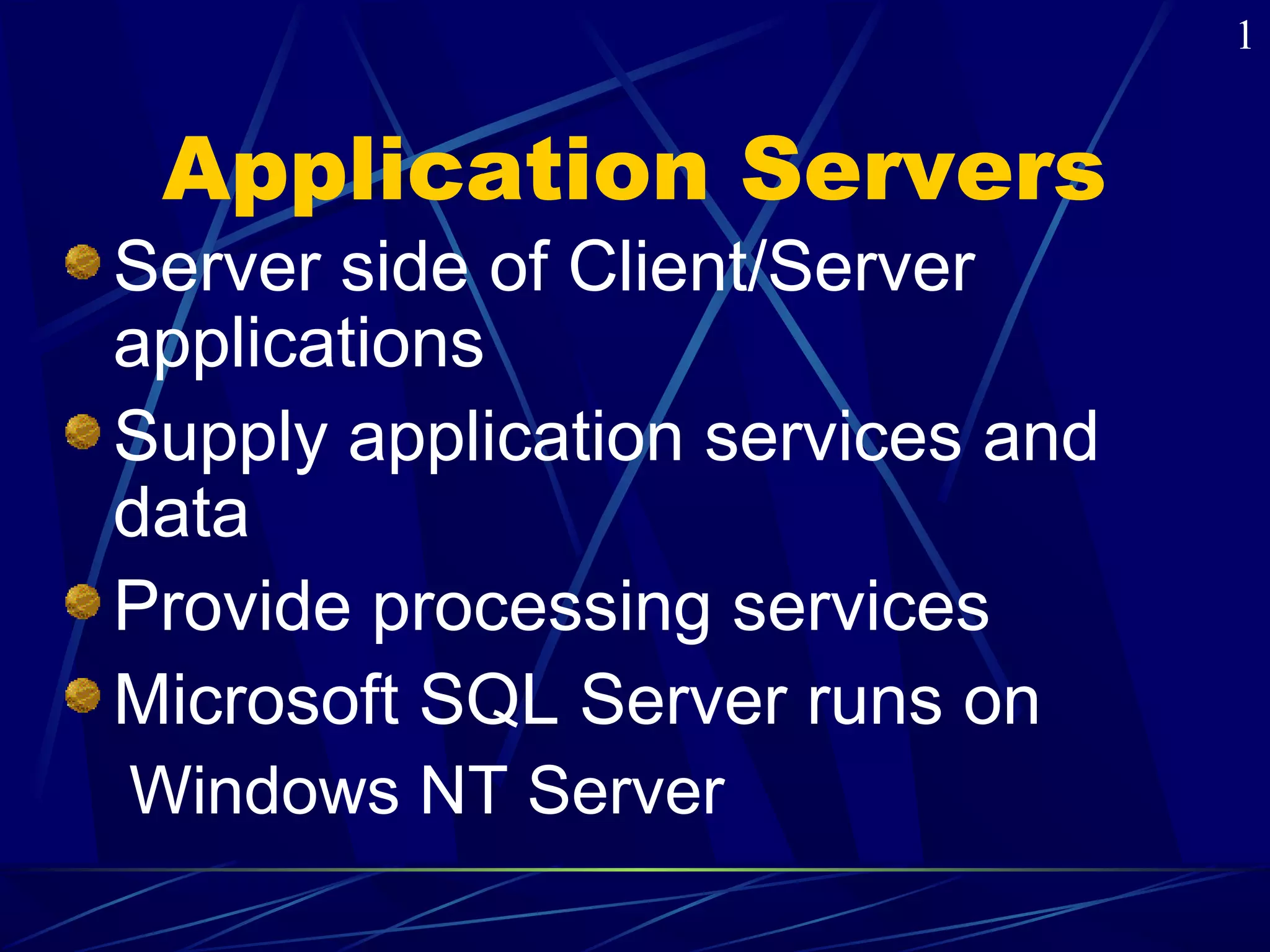 1

Application Servers

Server side of Client/Server applications

Supply application services and data

Provide processing services

Microsoft SQL Server runs on Windows NT Server